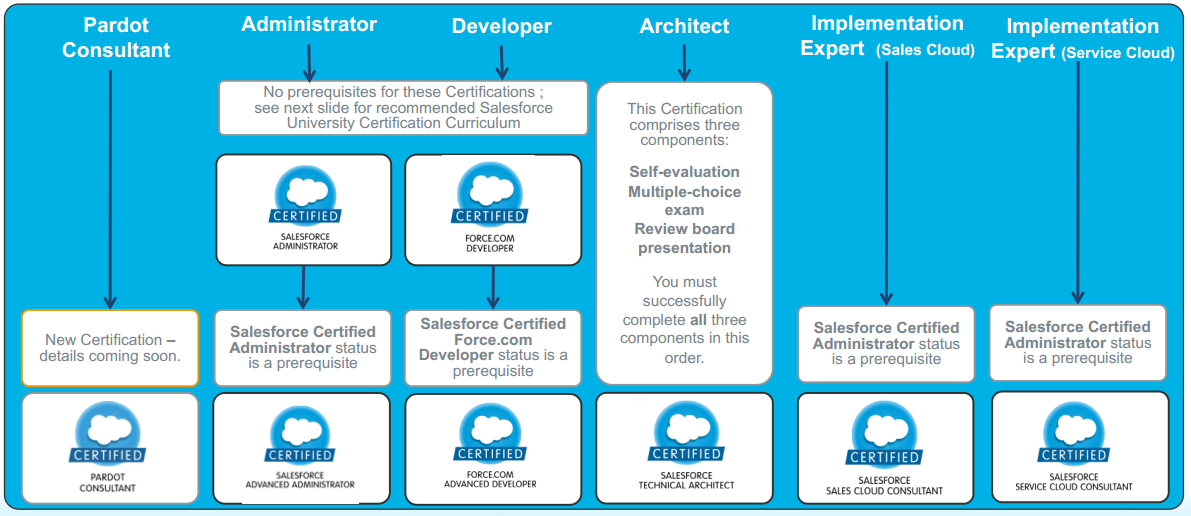 Pardot Consultant

Administrator

Developer

Architect

Implementation Expert (Sales Cloud)

Implementation Expert (Service Cloud)

No prerequisites for these Certifications ; see next slide for recommended Salesforce University Certification Curriculum

CERTIFIED
SALESFORCE ADMINISTRATOR

CERTIFIED
FORCE.COM DEVELOPER

This Certification comprises three components:

Self-evaluation
Multiple-choice exam
Review board presentation

You must successfully complete all three components in this order.

New Certification – details coming soon.

Salesforce Certified Administrator status is a prerequisite

Salesforce Certified Force.com Developer status is a prerequisite

Salesforce Certified Administrator status is a prerequisite

Salesforce Certified Administrator status is a prerequisite

CERTIFIED
PARDOT CONSULTANT

CERTIFIED
SALESFORCE ADVANCED ADMINISTRATOR

CERTIFIED
FORCE.COM ADVANCED DEVELOPER

CERTIFIED
SALESFORCE TECHNICAL ARCHITECT

CERTIFIED
SALESFORCE SALES CLOUD CONSULTANT

CERTIFIED
SALESFORCE SERVICE CLOUD CONSULTANT